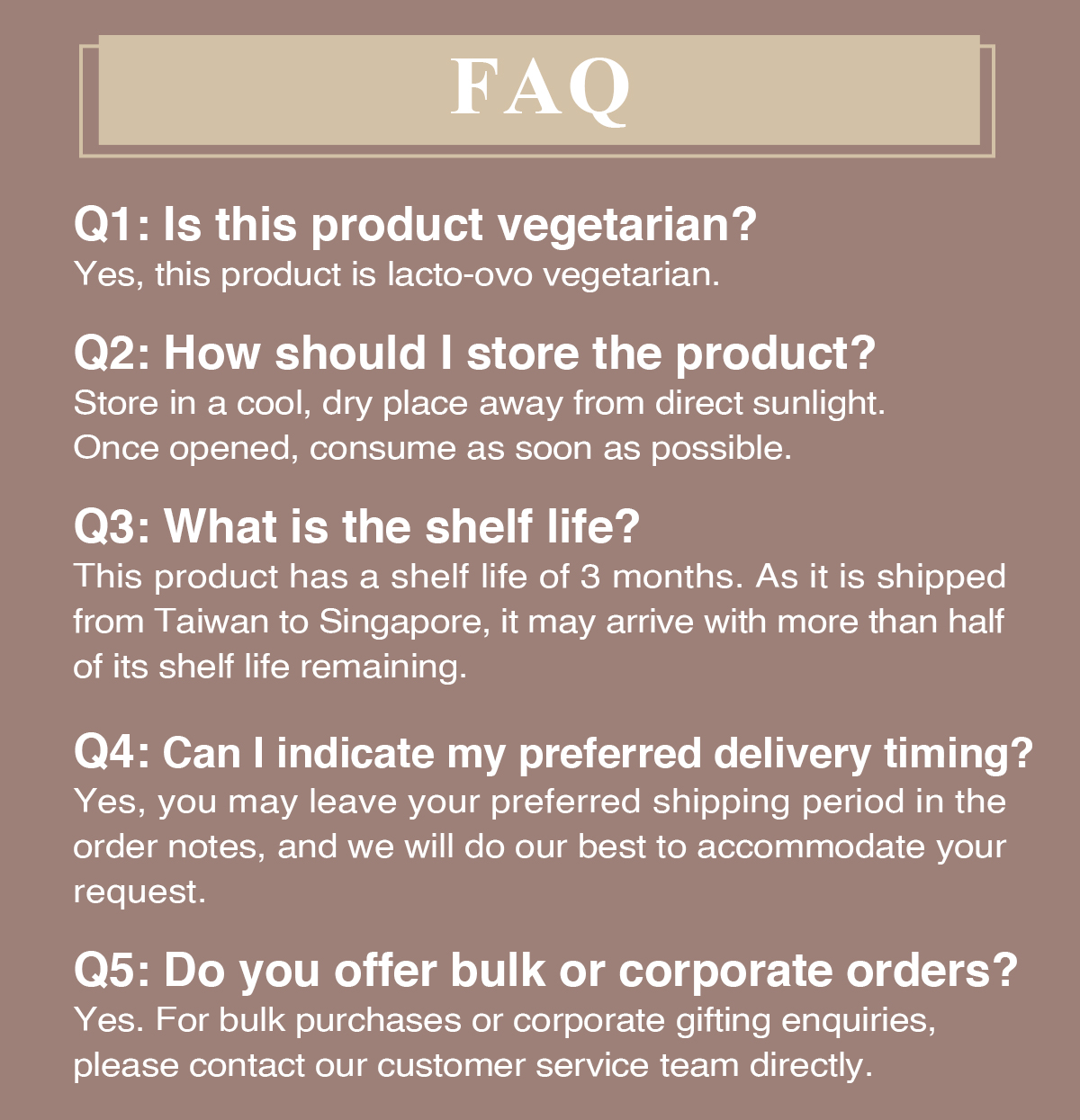 FAQ

Q1: Is this product vegetarian?
Yes, this product is lacto-ovo vegetarian.

Q2: How should I store the product?
Store in a cool, dry place away from direct sunlight.
Once opened, consume as soon as possible.

Q3: What is the shelf life?
This product has a shelf life of 3 months. As it is shipped from Taiwan to Singapore, it may arrive with more than half of its shelf life remaining.

Q4: Can I indicate my preferred delivery timing?
Yes, you may leave your preferred shipping period in the order notes, and we will do our best to accommodate your request.

Q5: Do you offer bulk or corporate orders?
Yes. For bulk purchases or corporate gifting enquiries, please contact our customer service team directly.